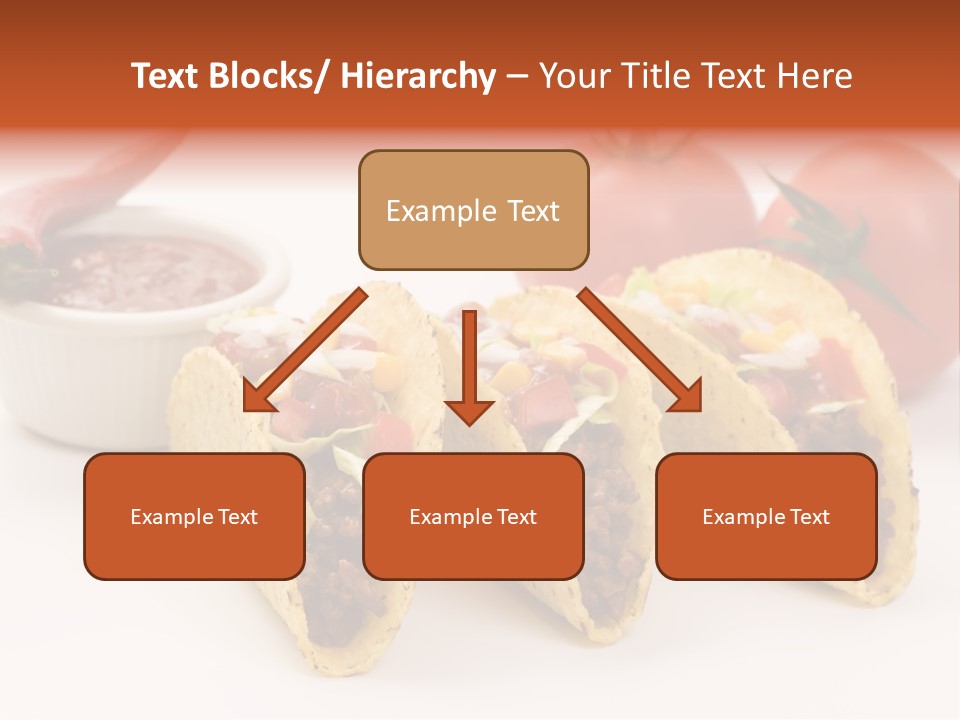 Text Blocks/ Hierarchy – Your Title Text Here

Example Text

Example Text

Example Text

Example Text